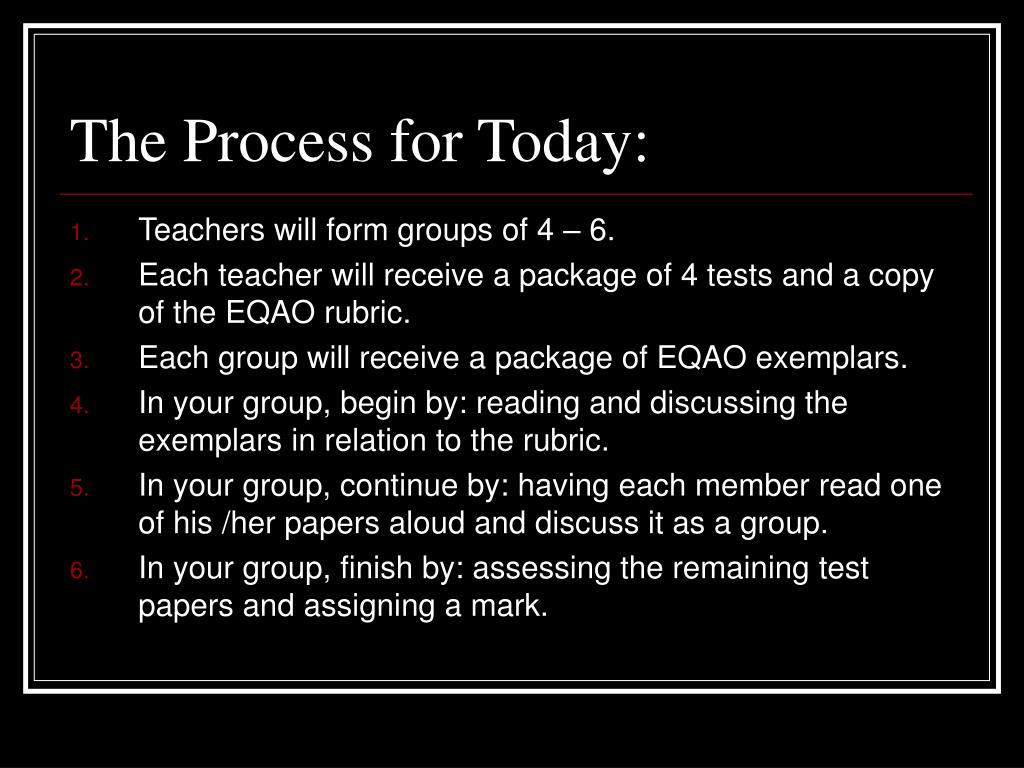 The Process for Today:

1. Teachers will form groups of 4 – 6.
2. Each teacher will receive a package of 4 tests and a copy of the EQAO rubric.
3. Each group will receive a package of EQAO exemplars.
4. In your group, begin by: reading and discussing the exemplars in relation to the rubric.
5. In your group, continue by: having each member read one of his /her papers aloud and discuss it as a group.
6. In your group, finish by: assessing the remaining test papers and assigning a mark.